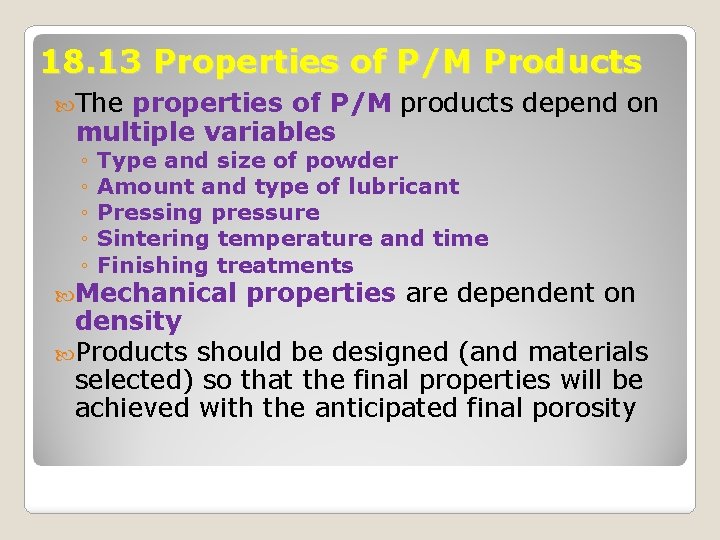 18.13 Properties of P/M Products

The properties of P/M products depend on multiple variables

◦ Type and size of powder
◦ Amount and type of lubricant
◦ Pressing pressure
◦ Sintering temperature and time
◦ Finishing treatments

Mechanical properties are dependent on density

Products should be designed (and materials selected) so that the final properties will be achieved with the anticipated final porosity